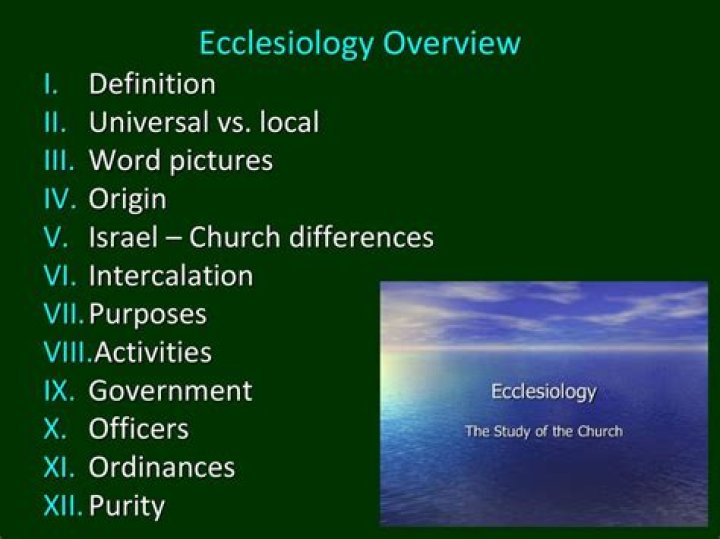 Ecclesiology Overview

I. Definition
II. Universal vs. local
III. Word pictures
IV. Origin
V. Israel – Church differences
VI. Intercalation
VII. Purposes
VIII. Activities
IX. Government
X. Officers
XI. Ordinances
XII. Purity

Ecclesiology

The Study of the Church